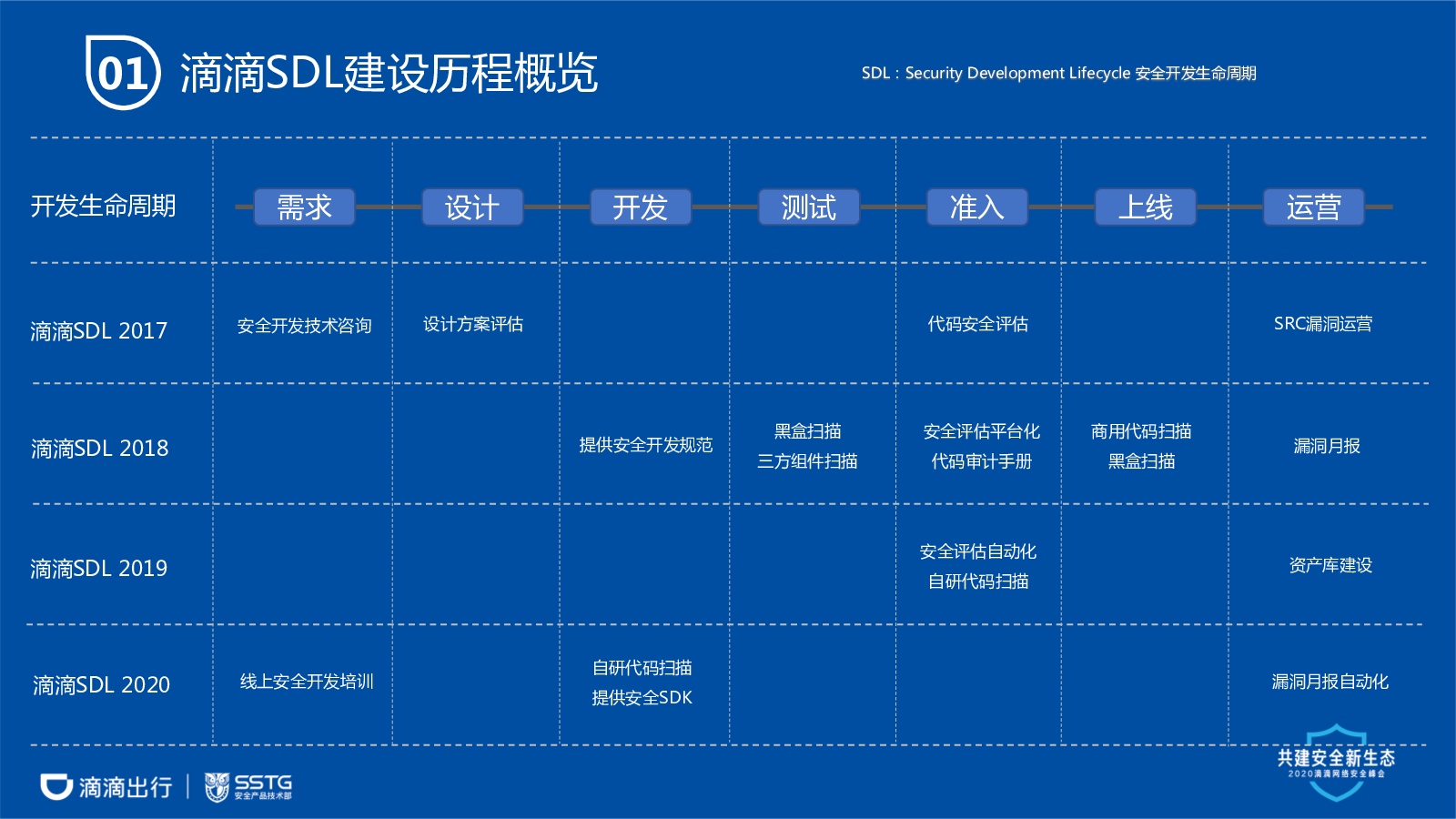 01 滴滴SDL建设历程概览

SDL：Security Development Lifecycle 安全开发生命周期

| 开发生命周期 | 需求 | 设计 | 开发 | 测试 | 准入 | 上线 | 运营 |
|---|---|---|---|---|---|---|---|
| 滴滴SDL 2017 | 安全开发技术咨询 | 设计方案评估 | | | 代码安全评估 | | SRC漏洞运营 |
| 滴滴SDL 2018 | | | 提供安全开发规范 | 黑盒扫描 三方组件扫描 | 安全评估平台化 代码审计手册 | 商用代码扫描 黑盒扫描 | 漏洞月报 |
| 滴滴SDL 2019 | | | | | 安全评估自动化 自研代码扫描 | | 资产库建设 |
| 滴滴SDL 2020 | 线上安全开发培训 | | 自研代码扫描 提供安全SDK | | | | 漏洞月报自动化 |

滴滴出行 | SSTG 安全产品技术部

共建安全新生态
2020滴滴网络安全峰会